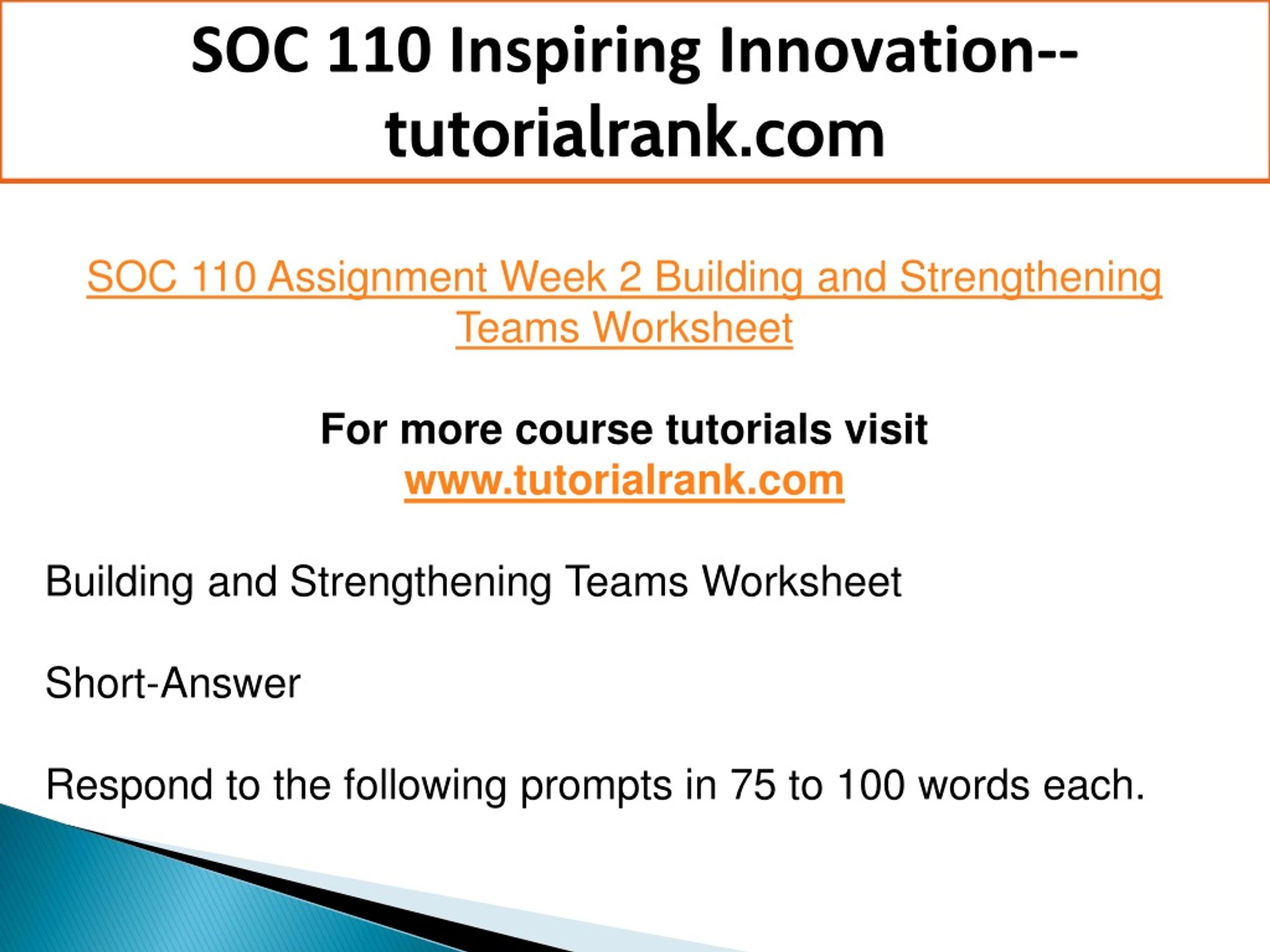 SOC 110 Inspiring Innovation--tutorialrank.com

SOC 110 Assignment Week 2 Building and Strengthening Teams Worksheet

For more course tutorials visit
www.tutorialrank.com

Building and Strengthening Teams Worksheet

Short-Answer

Respond to the following prompts in 75 to 100 words each.